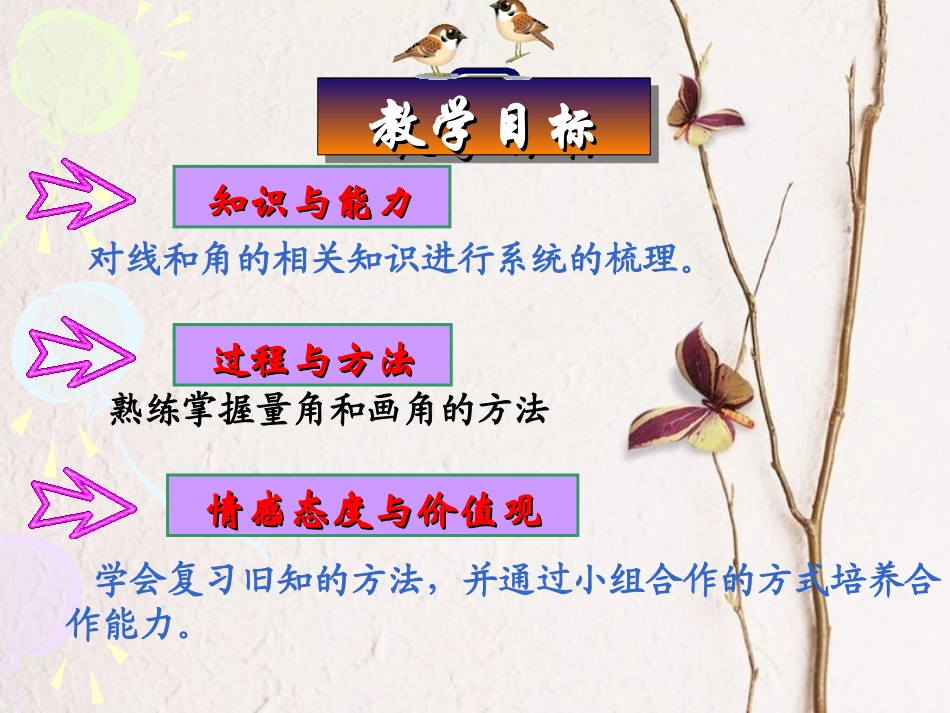 教学目标

知识与能力

对线和角的相关知识进行系统的梳理。

过程与方法

熟练掌握量角和画角的方法

情感态度与价值观

学会复习旧知的方法，并通过小组合作的方式培养合作能力。